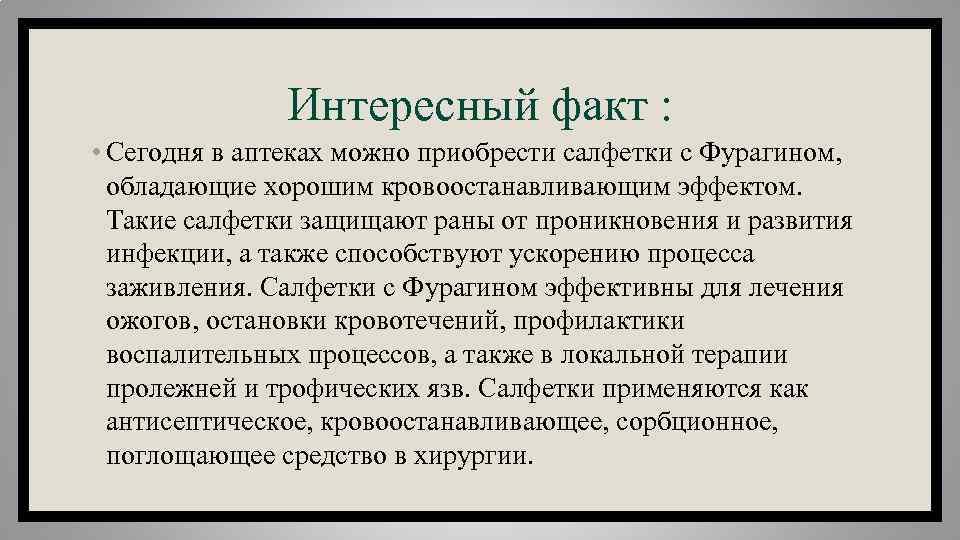 Интересный факт :

• Сегодня в аптеках можно приобрести салфетки с Фурагином, обладающие хорошим кровоостанавливающим эффектом. Такие салфетки защищают раны от проникновения и развития инфекции, а также способствуют ускорению процесса заживления. Салфетки с Фурагином эффективны для лечения ожогов, остановки кровотечений, профилактики воспалительных процессов, а также в локальной терапии пролежней и трофических язв. Салфетки применяются как антисептическое, кровоостанавливающее, сорбционное, поглощающее средство в хирургии.